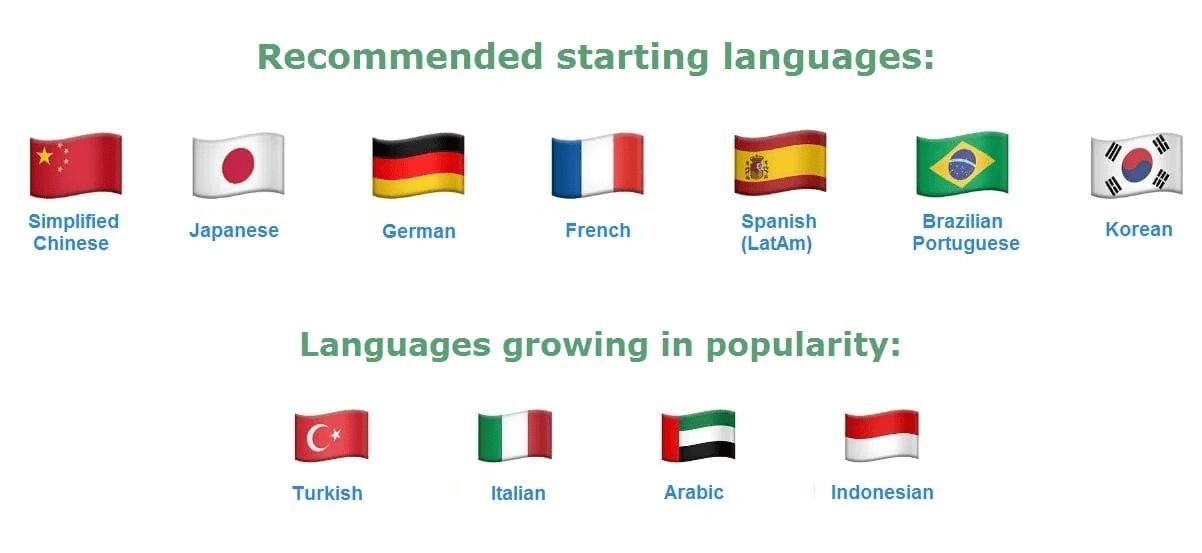 Recommended starting languages:

Simplified Chinese

Japanese

German

French

Spanish (LatAm)

Brazilian Portuguese

Korean

Languages growing in popularity:

Turkish

Italian

Arabic

Indonesian